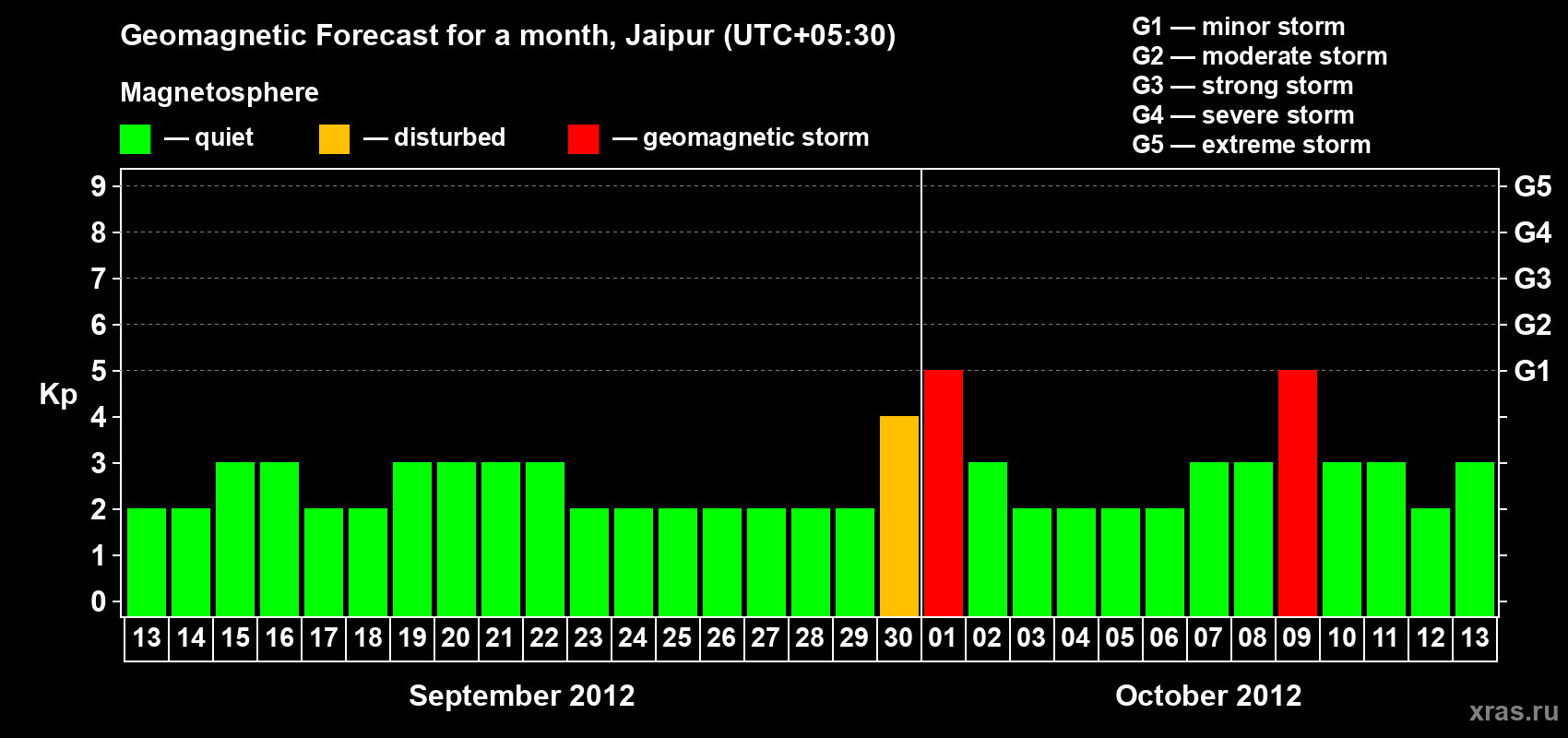 Geomagnetic Forecast for a month, Jaipur (UTC+05:30)

Magnetosphere

— quiet — disturbed — geomagnetic storm

G1 — minor storm
G2 — moderate storm
G3 — strong storm
G4 — severe storm
G5 — extreme storm

Kp

9
8
7
6
5
4
3
2
1
0

G5
G4
G3
G2
G1

13 14 15 16 17 18 19 20 21 22 23 24 25 26 27 28 29 30 01 02 03 04 05 06 07 08 09 10 11 12 13

September 2012

October 2012

xras.ru